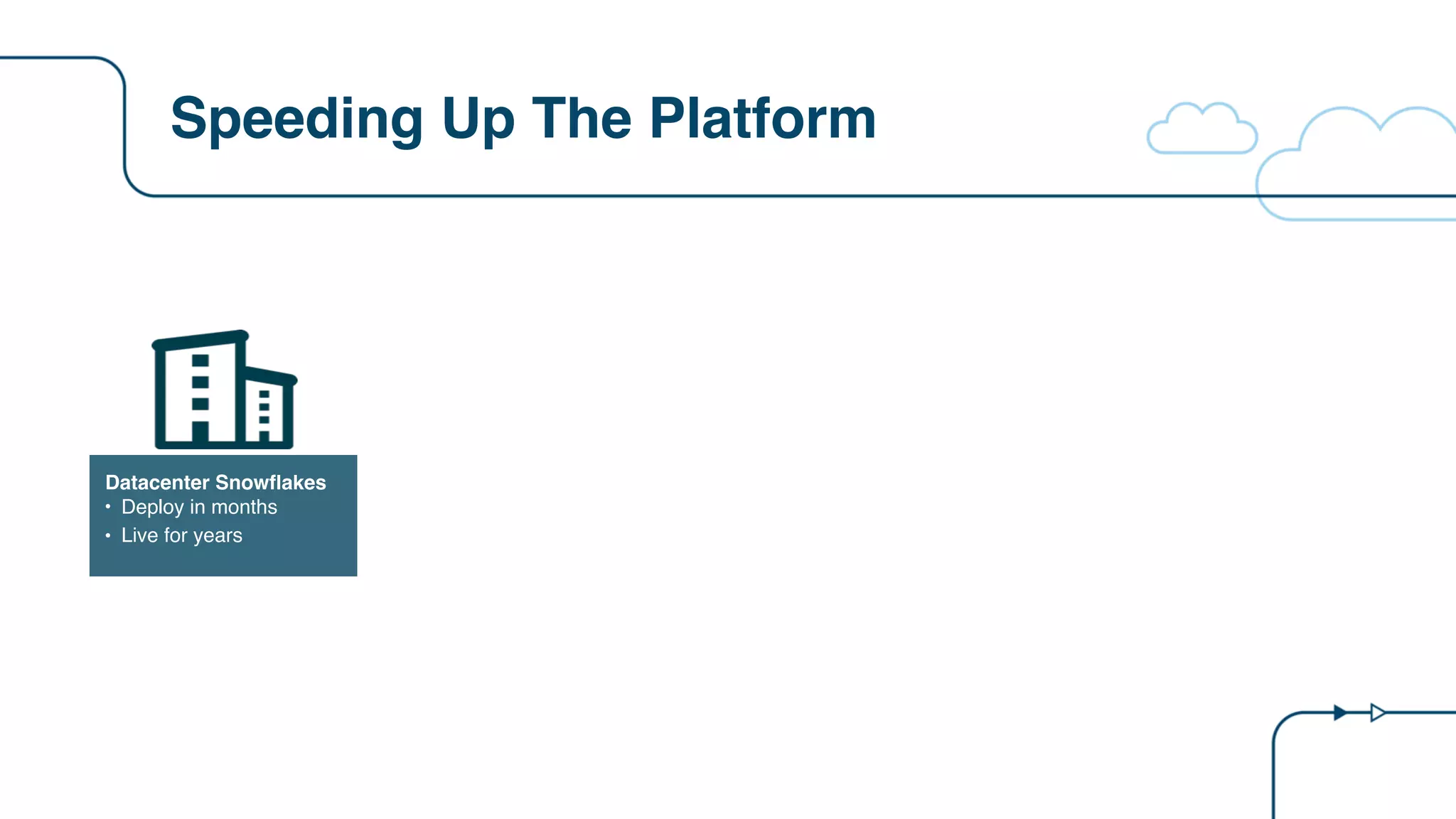 Speeding Up The Platform

Datacenter Snowflakes
• Deploy in months
• Live for years